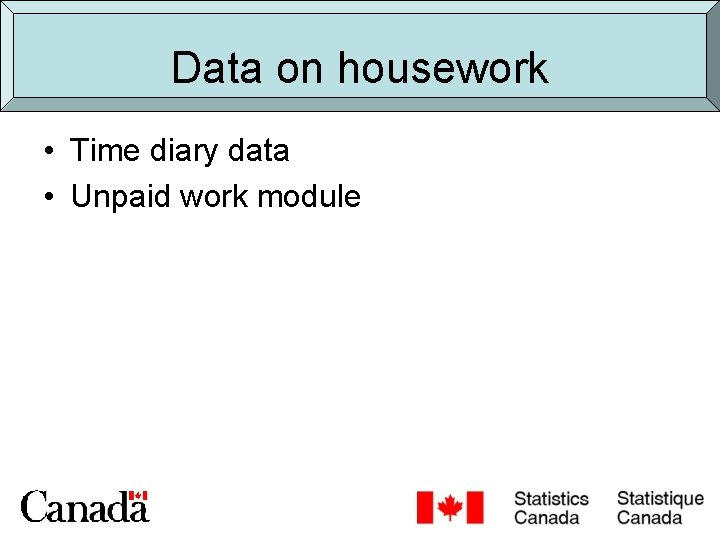 Data on housework

• Time diary data
• Unpaid work module

Canada

Statistics Canada

Statistique Canada